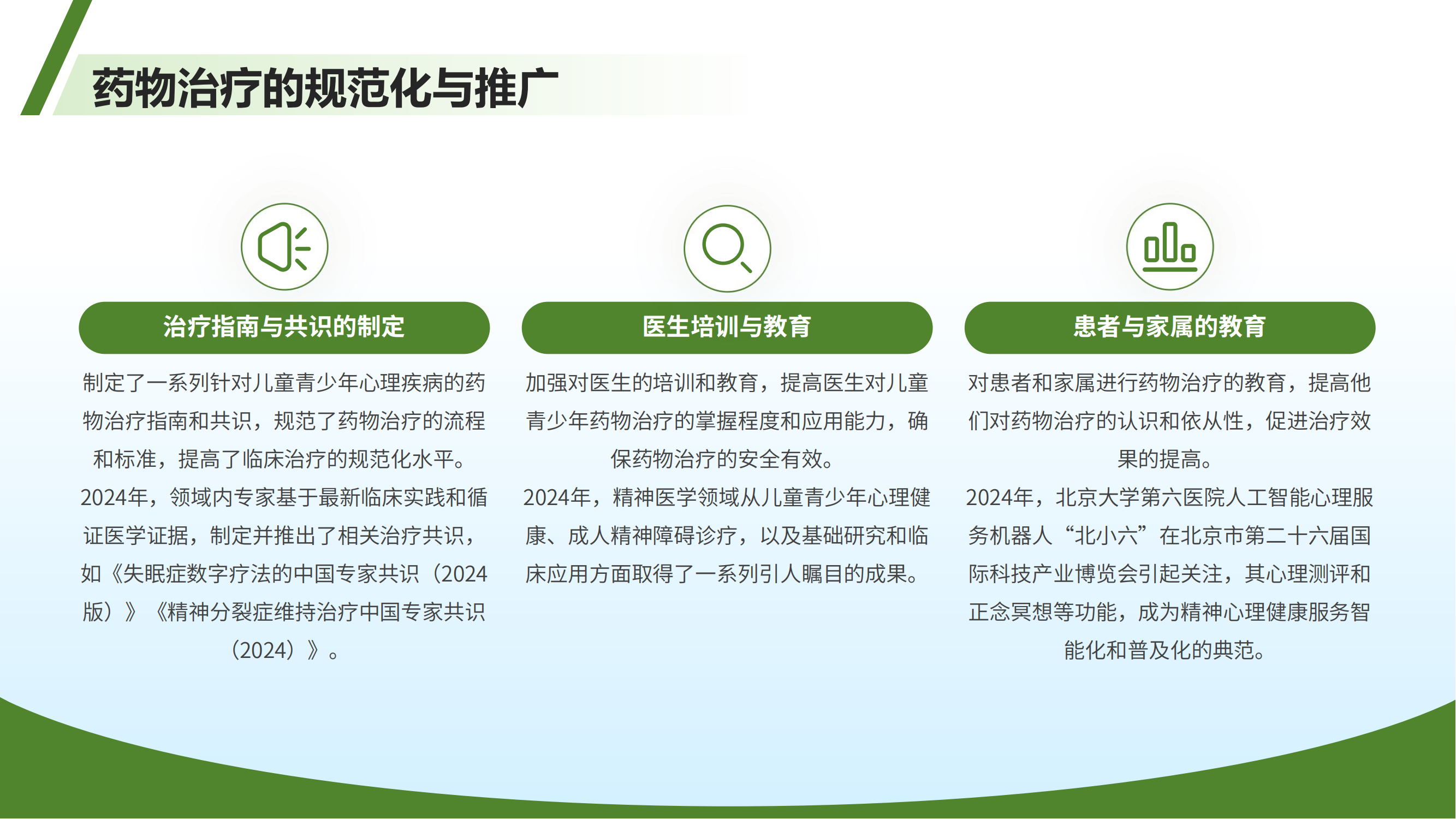 药物治疗的规范化与推广

治疗指南与共识的制定

制定了一系列针对儿童青少年心理疾病的药物治疗指南和共识，规范了药物治疗的流程和标准，提高了临床治疗的规范化水平。
2024年，领域内专家基于最新临床实践和循证医学证据，制定并推出了相关治疗共识，如《失眠症数字疗法的中国专家共识（2024版）》《精神分裂症维持治疗中国专家共识（2024）》。

医生培训与教育

加强对医生的培训和教育，提高医生对儿童青少年药物治疗的掌握程度和应用能力，确保药物治疗的安全有效。
2024年，精神医学领域从儿童青少年心理健康、成人精神障碍诊疗，以及基础研究和临床应用方面取得了一系列引人瞩目的成果。

患者与家属的教育

对患者和家属进行药物治疗的教育，提高他们对药物治疗的认识和依从性，促进治疗效果的提高。
2024年，北京大学第六医院人工智能心理服务机器人“北小六”在北京市第二十六届国际科技产业博览会引起关注，其心理测评和正念冥想等功能，成为精神心理健康服务智能化和普及化的典范。